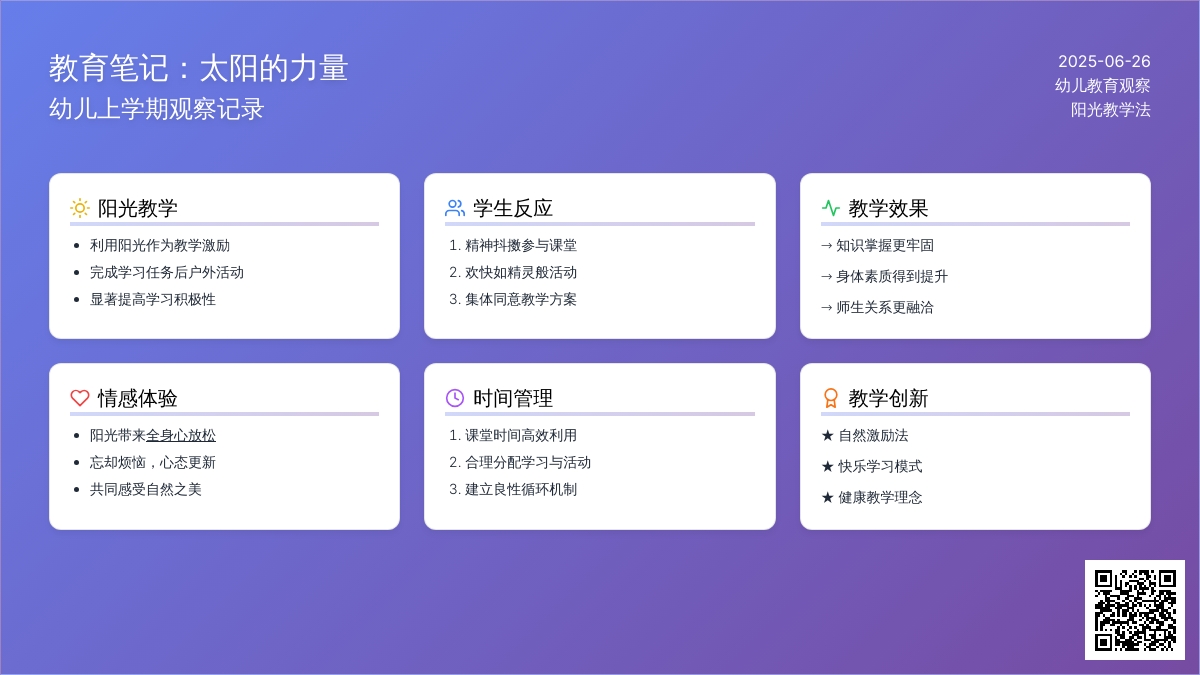 教育笔记：太阳的力量
幼儿上学期观察记录

2025-06-26
幼儿教育观察
阳光教学法

阳光教学
- 利用阳光作为教学激励
- 完成学习任务后户外活动
- 显著提高学习积极性

学生反应
1. 精神抖擞参与课堂
2. 欢快如精灵般活动
3. 集体同意教学方案

教学效果
→ 知识掌握更牢固
→ 身体素质得到提升
→ 师生关系更融洽

情感体验
- 阳光带来全身心放松
- 忘却烦恼，心态更新
- 共同感受自然之美

时间管理
1. 课堂时间高效利用
2. 合理分配学习与活动
3. 建立良性循环机制

教学创新
★ 自然激励法
★ 快乐学习模式
★ 健康教学理念